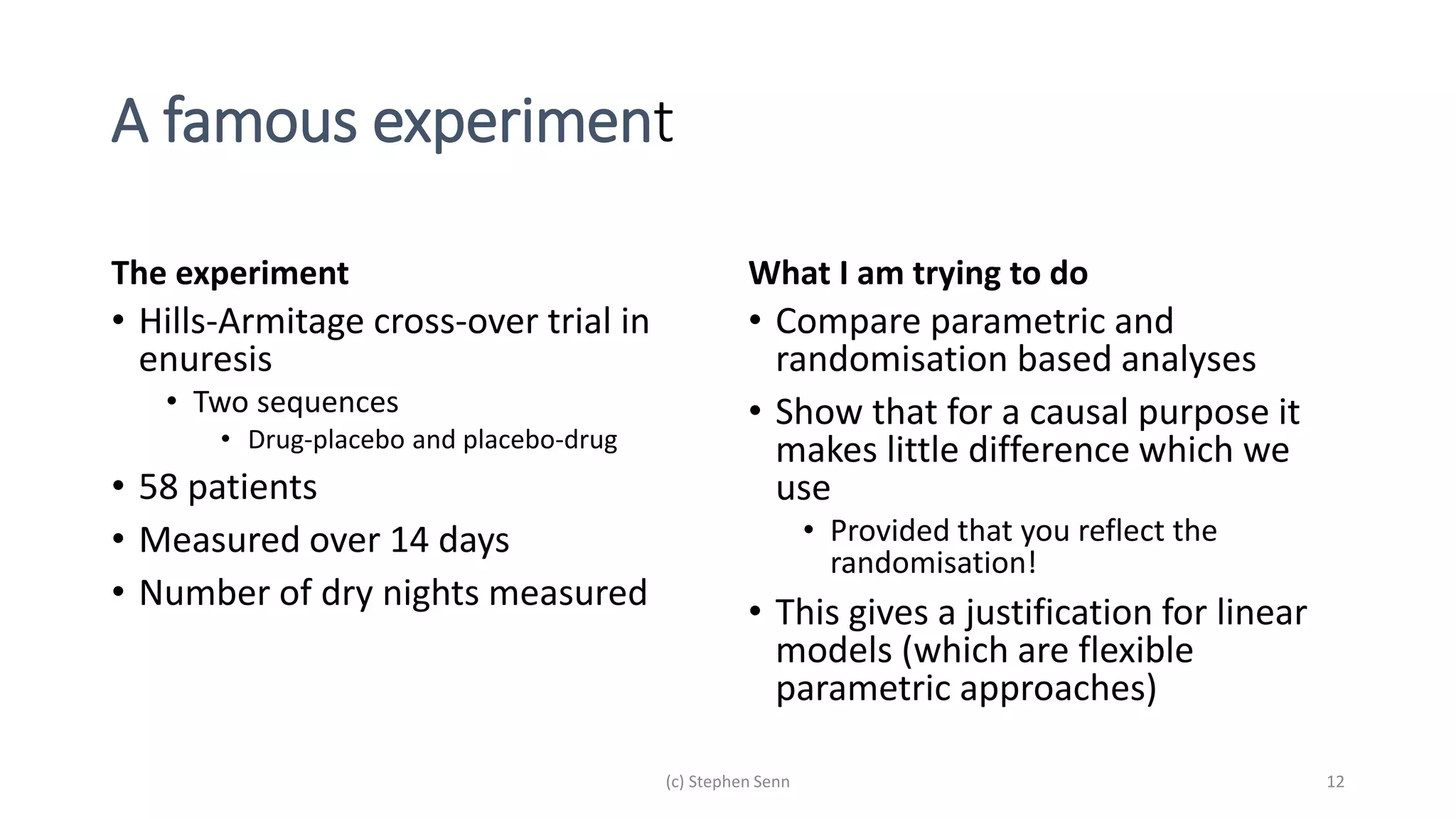 A famous experiment

The experiment
• Hills-Armitage cross-over trial in enuresis
  • Two sequences
    • Drug-placebo and placebo-drug
• 58 patients
• Measured over 14 days
• Number of dry nights measured

What I am trying to do
• Compare parametric and randomisation based analyses
• Show that for a causal purpose it makes little difference which we use
  • Provided that you reflect the randomisation!
• This gives a justification for linear models (which are flexible parametric approaches)

(c) Stephen Senn

12